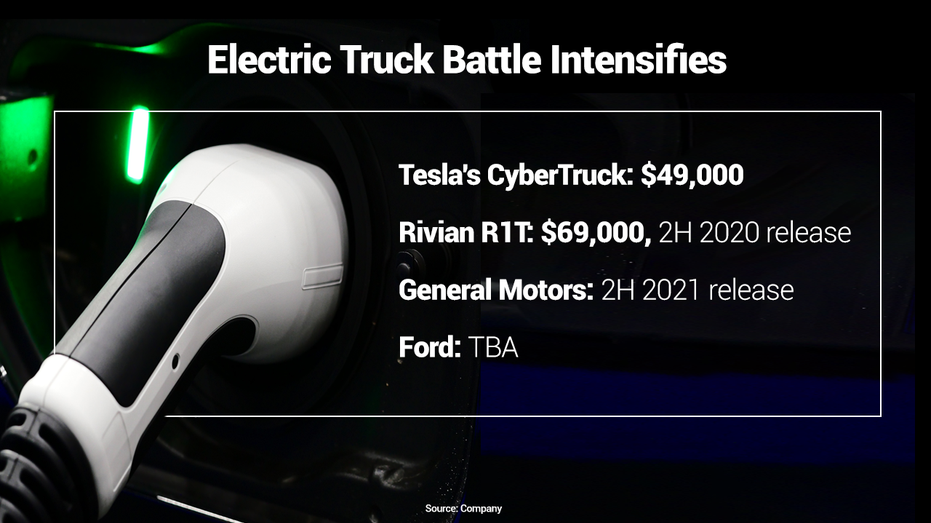 Electric Truck Battle Intensifies

Tesla's CyberTruck: $49,000

Rivian R1T: $69,000, 2H 2020 release

General Motors: 2H 2021 release

Ford: TBA

Source: Company